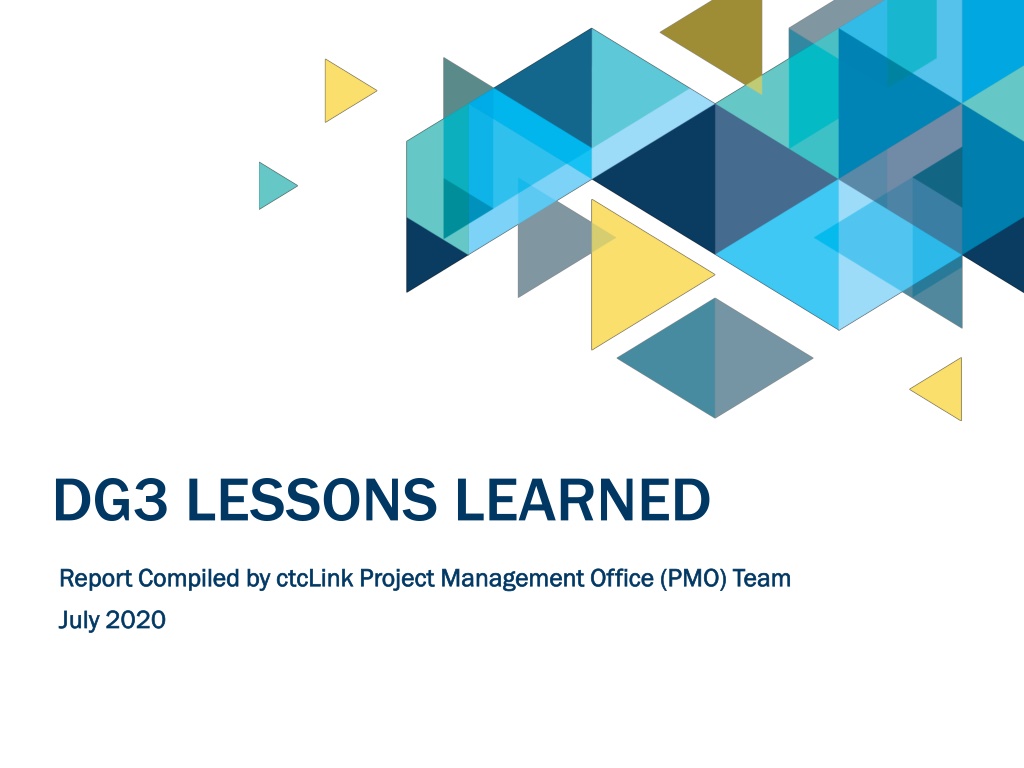 DG3 LESSONS LEARNED

Report Compiled by ctcLink Project Management Office (PMO) Team

July 2020